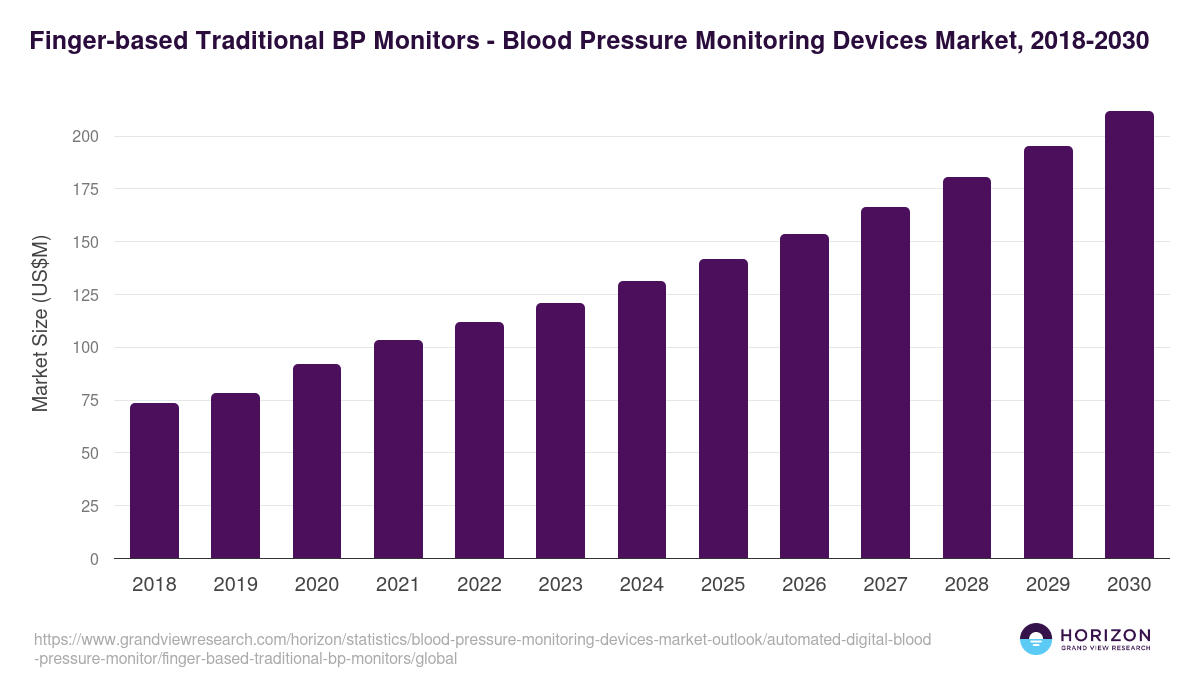 Finger-based Traditional BP Monitors - Blood Pressure Monitoring Devices Market, 2018-2030

Market Size (US$M)

200
175
150
125
100
75
50
25
0

2018 2019 2020 2021 2022 2023 2024 2025 2026 2027 2028 2029 2030

https://www.grandviewresearch.com/horizon/statistics/blood-pressure-monitoring-devices-market-outlook/automated-digital-blood-pressure-monitor/finger-based-traditional-bp-monitors/global

HORIZON
GRAND VIEW RESEARCH